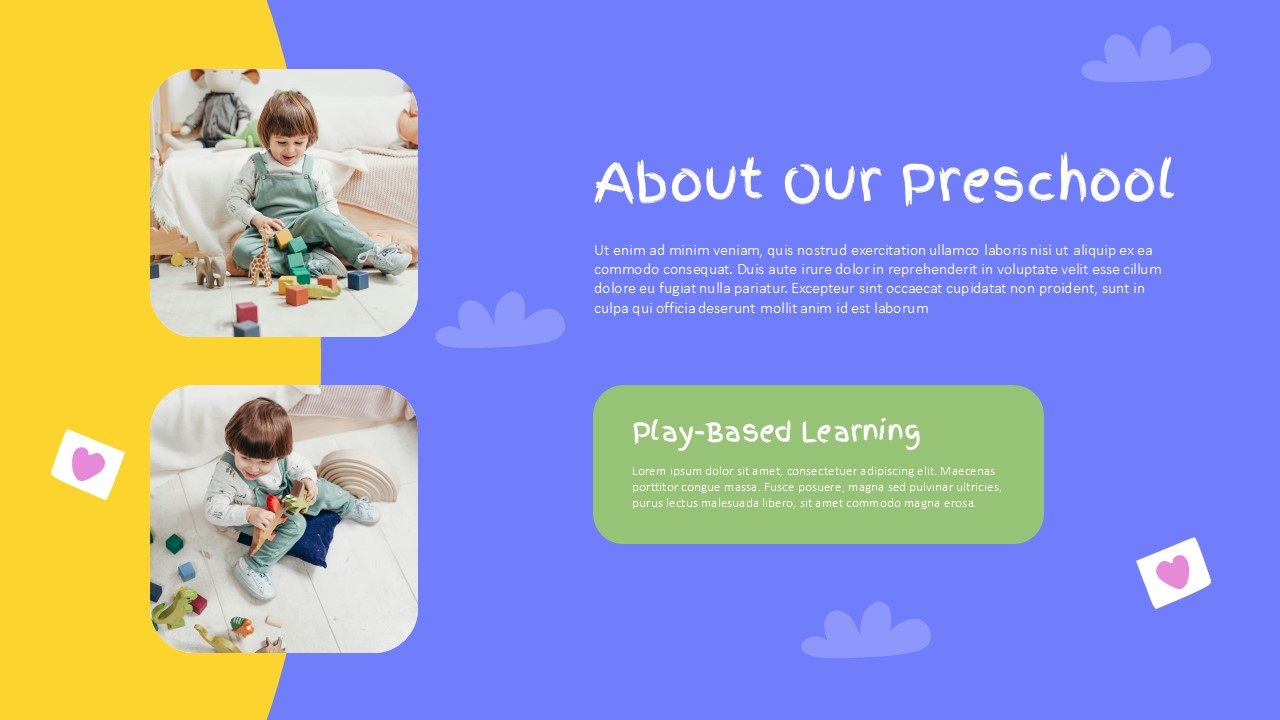 About Our Preschool

Ut enim ad minim veniam, quis nostrud exercitation ullamco laboris nisi ut aliquip ex ea commodo consequat. Duis aute irure dolor in reprehenderit in voluptate velit esse cillum dolore eu fugiat nulla pariatur. Excepteur sint occaecat cupidatat non proident, sunt in culpa qui officia deserunt mollit anim id est laborum

Play-Based Learning

Lorem ipsum dolor sit amet, consectetuer adipiscing elit. Maecenas porttitor congue massa. Fusce posuere, magna sed pulvinar ultricies, purus lectus malesuada libero, sit amet commodo magna erosa.